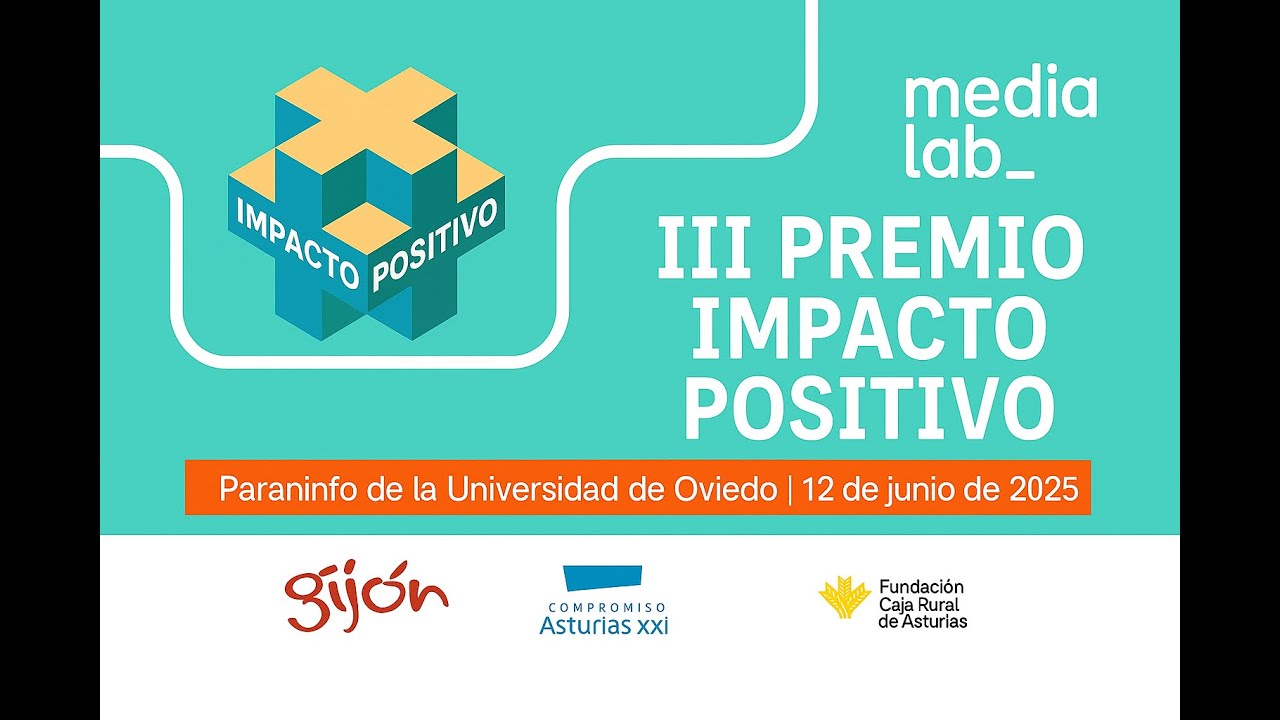 IMPACTO POSITIVO

media lab_

III PREMIO IMPACTO POSITIVO

Paraninfo de la Universidad de Oviedo | 12 de junio de 2025

gijón

COMPROMISO Asturias xxi

Fundación Caja Rural de Asturias